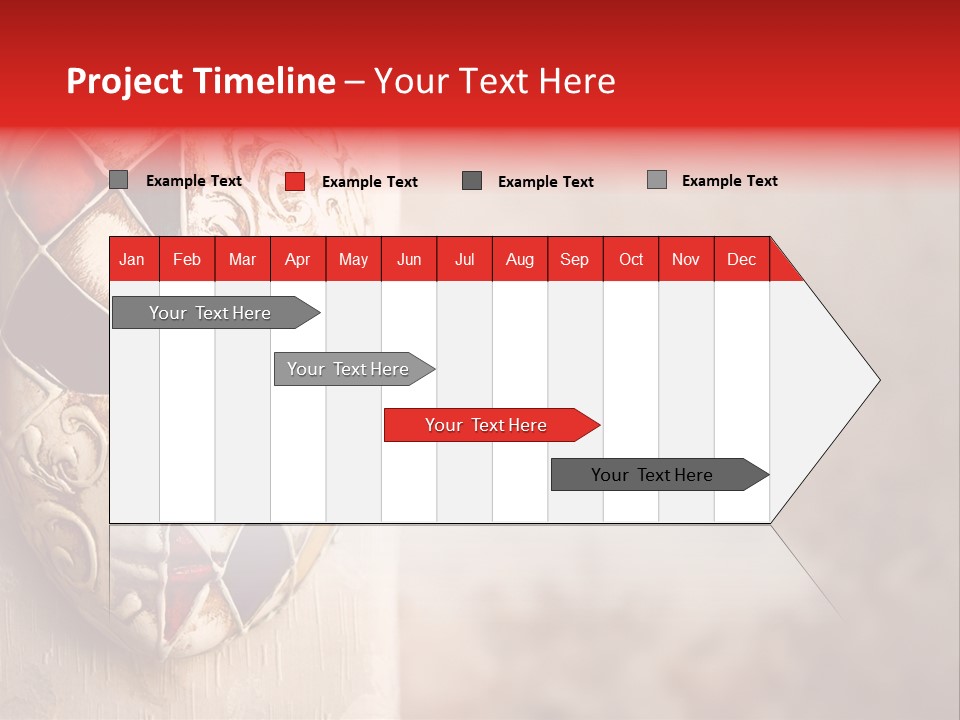 Project Timeline – Your Text Here

Example Text
Example Text
Example Text
Example Text

| Jan | Feb | Mar | Apr | May | Jun | Jul | Aug | Sep | Oct | Nov | Dec |
|---|---|---|---|---|---|---|---|---|---|---|---|

Your Text Here
Your Text Here
Your Text Here
Your Text Here